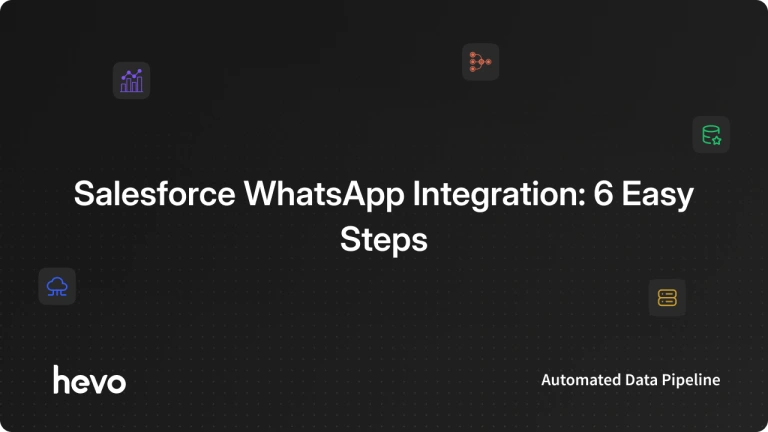 Salesforce WhatsApp Integration: 6 Easy Steps

hevo

Automated Data Pipeline